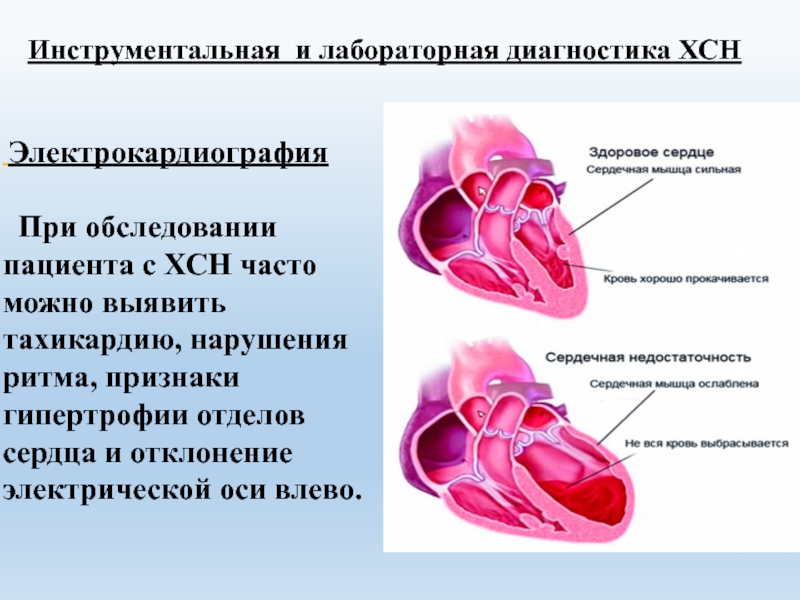 Инструментальная и лабораторная диагностика ХСН

Электрокардиография

При обследовании пациента с ХСН часто можно выявить тахикардию, нарушения ритма, признаки гипертрофии отделов сердца и отклонение электрической оси влево.

Здоровое сердце

Сердечная мышца сильная

Кровь хорошо прокачивается

Сердечная недостаточность

Сердечная мышца ослаблена

Не вся кровь выбрасывается